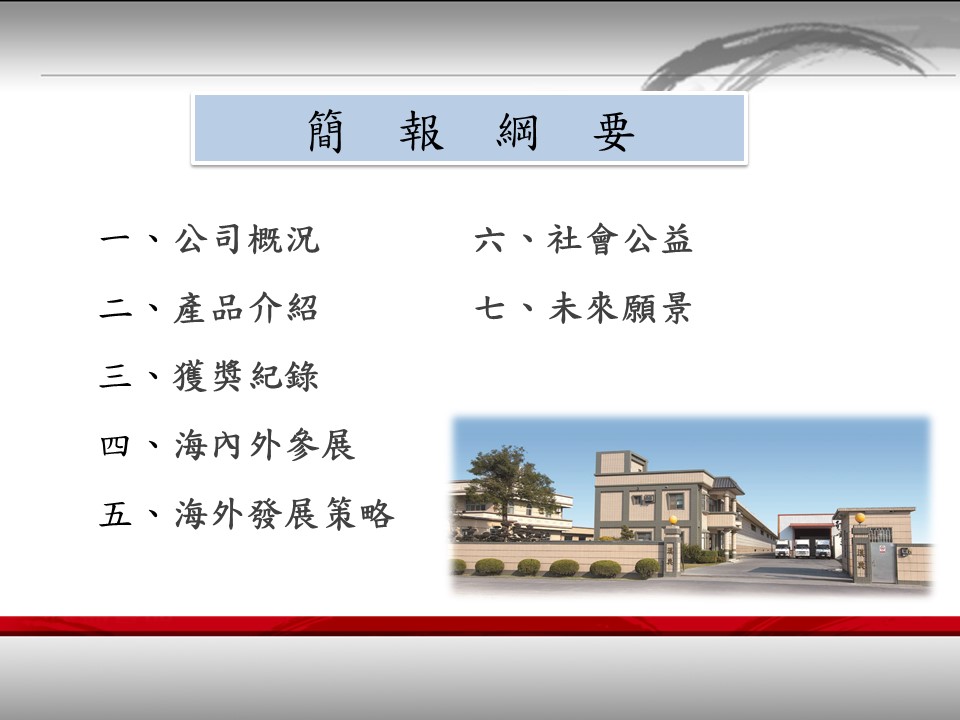 簡 報 綱 要

一、公司概況

二、產品介紹

三、獲獎紀錄

四、海內外參展

五、海外發展策略

六、社會公益

七、未來願景